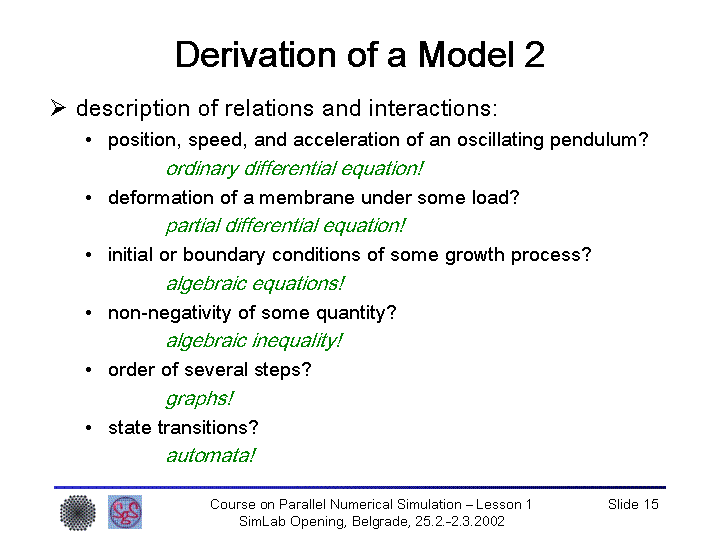 Derivation of a Model 2

➢ description of relations and interactions:

• position, speed, and acceleration of an oscillating pendulum?

ordinary differential equation!

• deformation of a membrane under some load?

partial differential equation!

• initial or boundary conditions of some growth process?

algebraic equations!

• non-negativity of some quantity?

algebraic inequality!

• order of several steps?

graphs!

• state transitions?

automata!

Course on Parallel Numerical Simulation – Lesson 1
SimLab Opening, Belgrade, 25.2.-2.3.2002

Slide 15